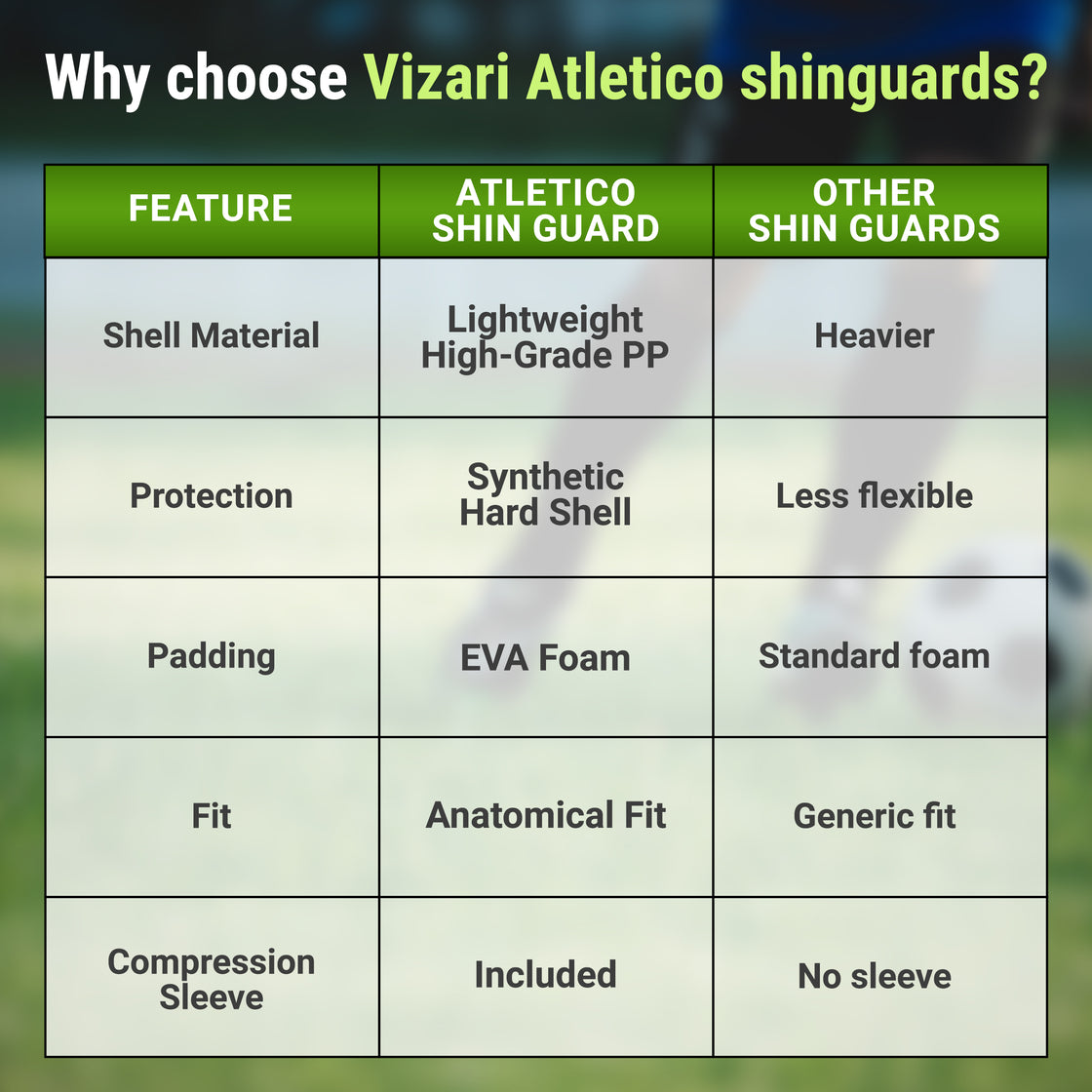 Why choose Vizari Atletico shinguards?

| FEATURE | ATLETICO SHIN GUARD | OTHER SHIN GUARDS |
|---|---|---|
| Shell Material | Lightweight High-Grade PP | Heavier |
| Protection | Synthetic Hard Shell | Less flexible |
| Padding | EVA Foam | Standard foam |
| Fit | Anatomical Fit | Generic fit |
| Compression Sleeve | Included | No sleeve |